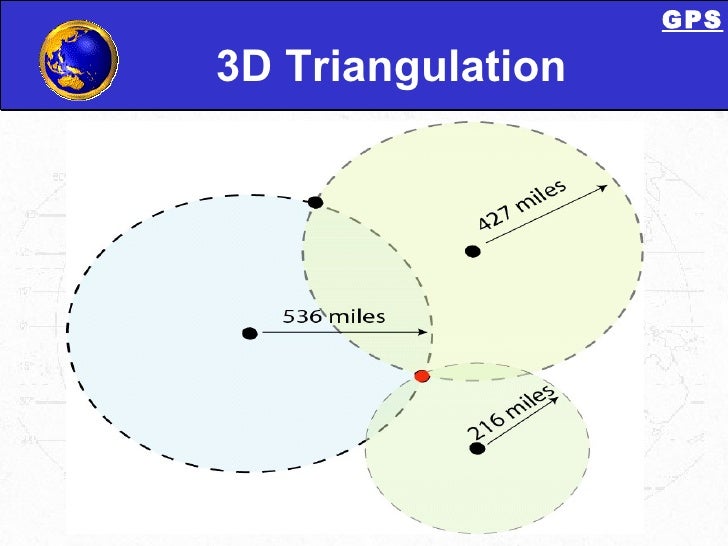 GPS

3D Triangulation

427 miles

536 miles

216 miles